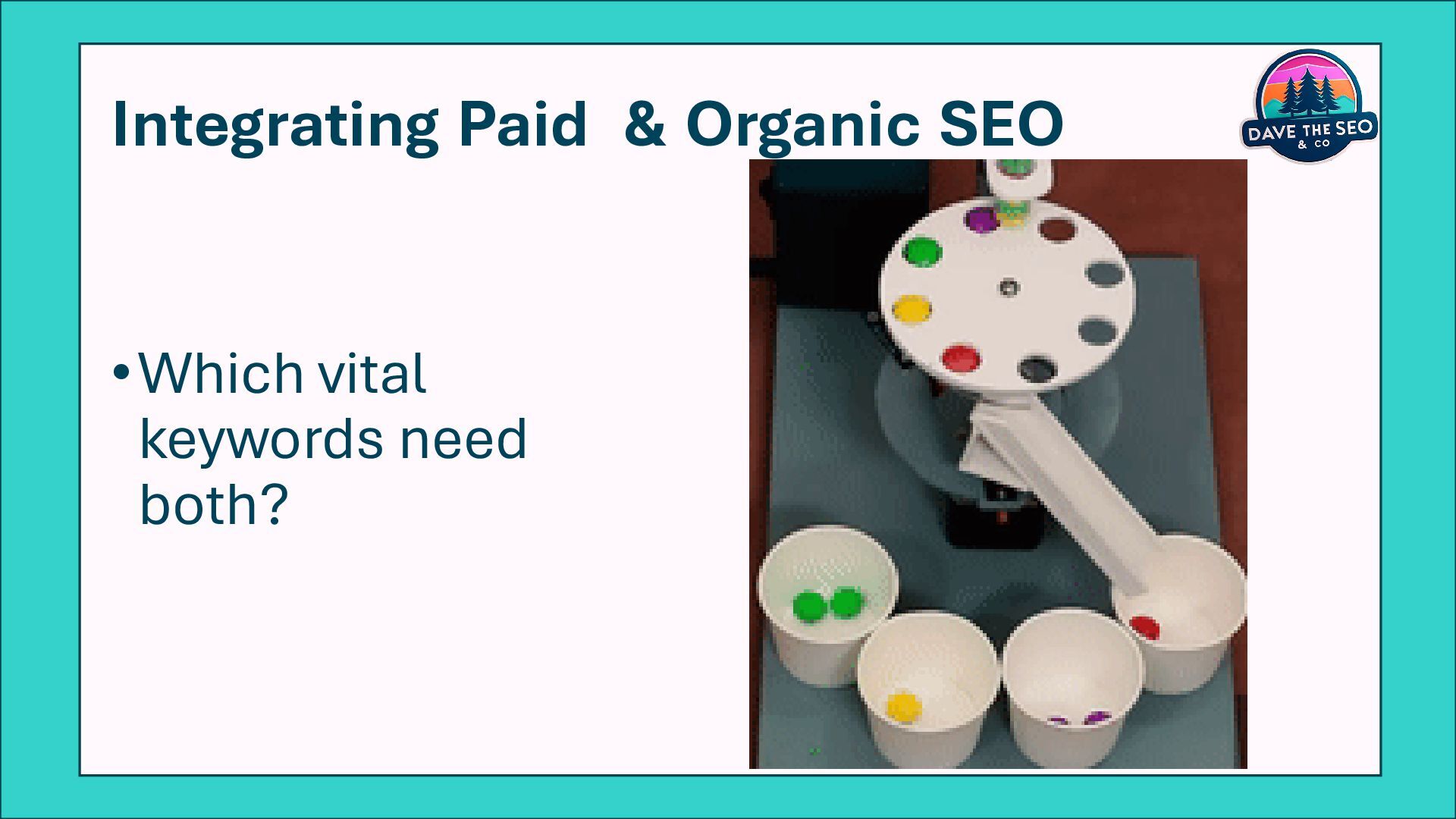 Integrating Paid & Organic SEO

DAVE THE SEO & CO

• Which vital keywords need both?